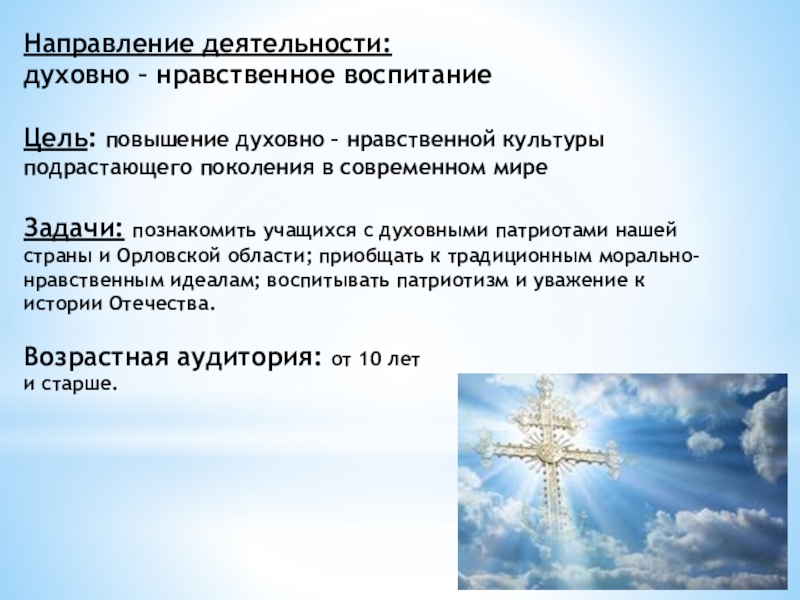 Направление деятельности:
духовно – нравственное воспитание

Цель: повышение духовно – нравственной культуры подрастающего поколения в современном мире

Задачи: познакомить учащихся с духовными патриотами нашей страны и Орловской области; приобщать к традиционным морально-нравственным идеалам; воспитывать патриотизм и уважение к истории Отечества.

Возрастная аудитория: от 10 лет и старше.